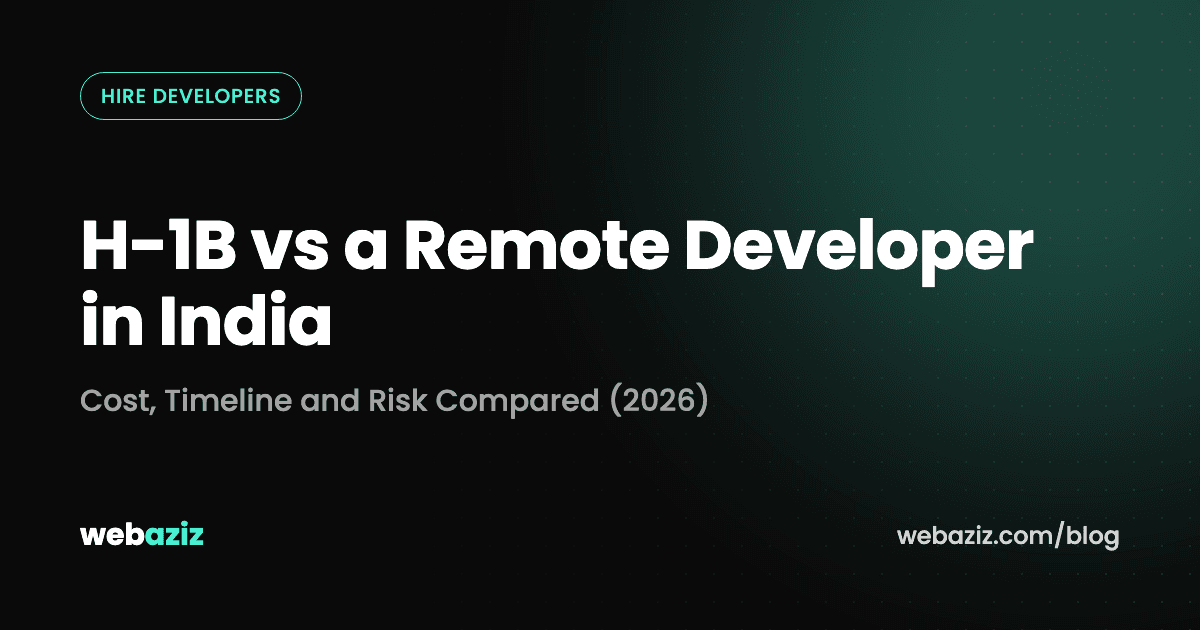 HIRE DEVELOPERS

H-1B vs a Remote Developer in India

Cost, Timeline and Risk Compared (2026)

webaziz

webaziz.com/blog